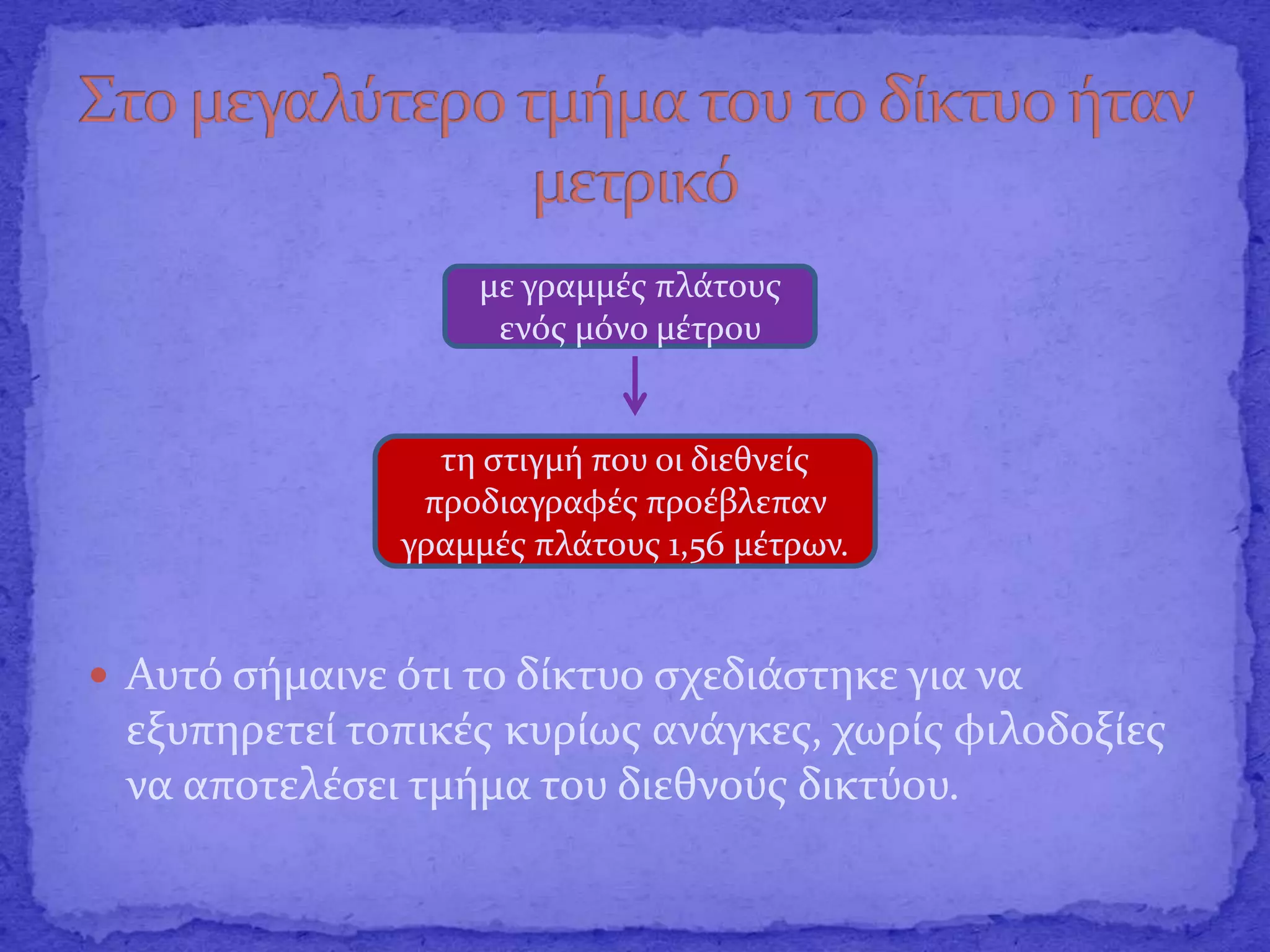 Στο μεγαλύτερο τμήμα του το δίκτυο ήταν μετρικό

με γραμμές πλάτους ενός μόνο μέτρου

τη στιγμή που οι διεθνείς προδιαγραφές προέβλεπαν γραμμές πλάτους 1,56 μέτρων.

• Αυτό σήμαινε ότι το δίκτυο σχεδιάστηκε για να εξυπηρετεί τοπικές κυρίως ανάγκες, χωρίς φιλοδοξίες να αποτελέσει τμήμα του διεθνούς δικτύου.